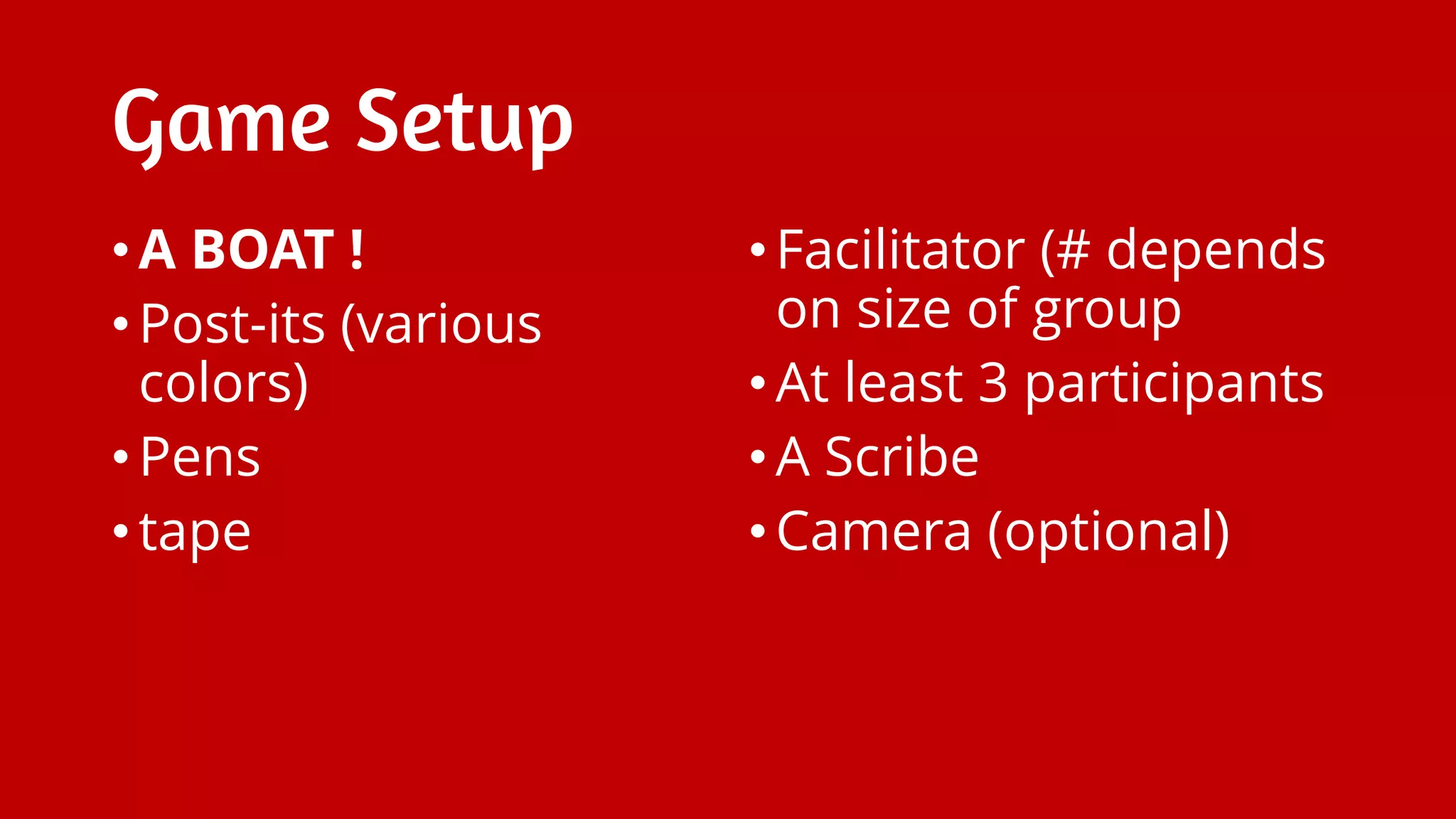 Game Setup

• A BOAT !
• Post-its (various colors)
• Pens
• tape

• Facilitator (# depends on size of group
• At least 3 participants
• A Scribe
• Camera (optional)